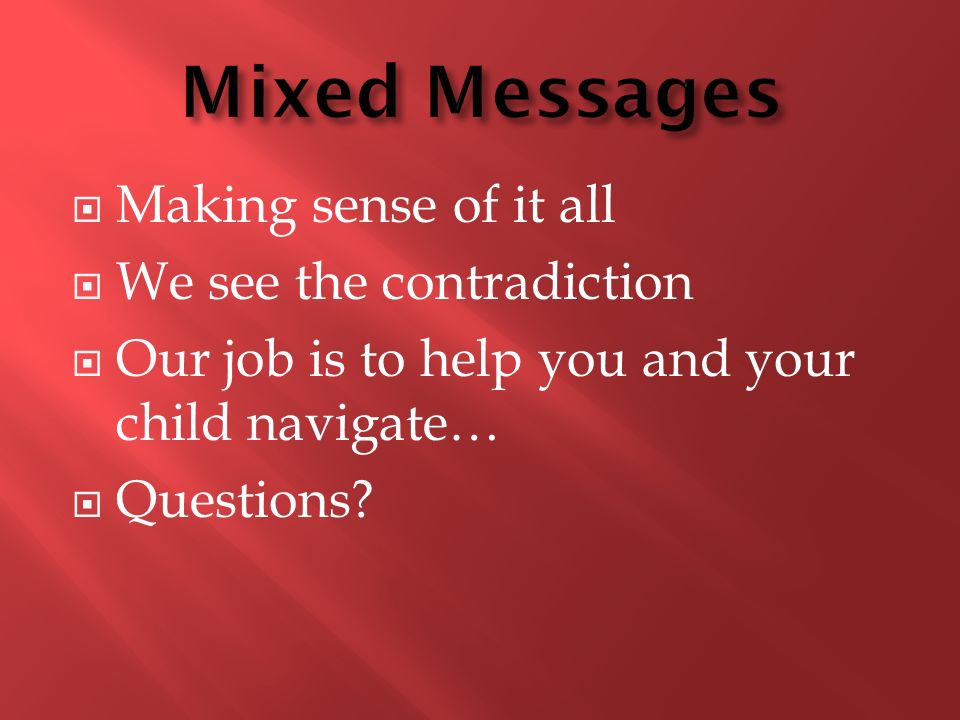 Mixed Messages

- Making sense of it all
- We see the contradiction
- Our job is to help you and your child navigate…
- Questions?